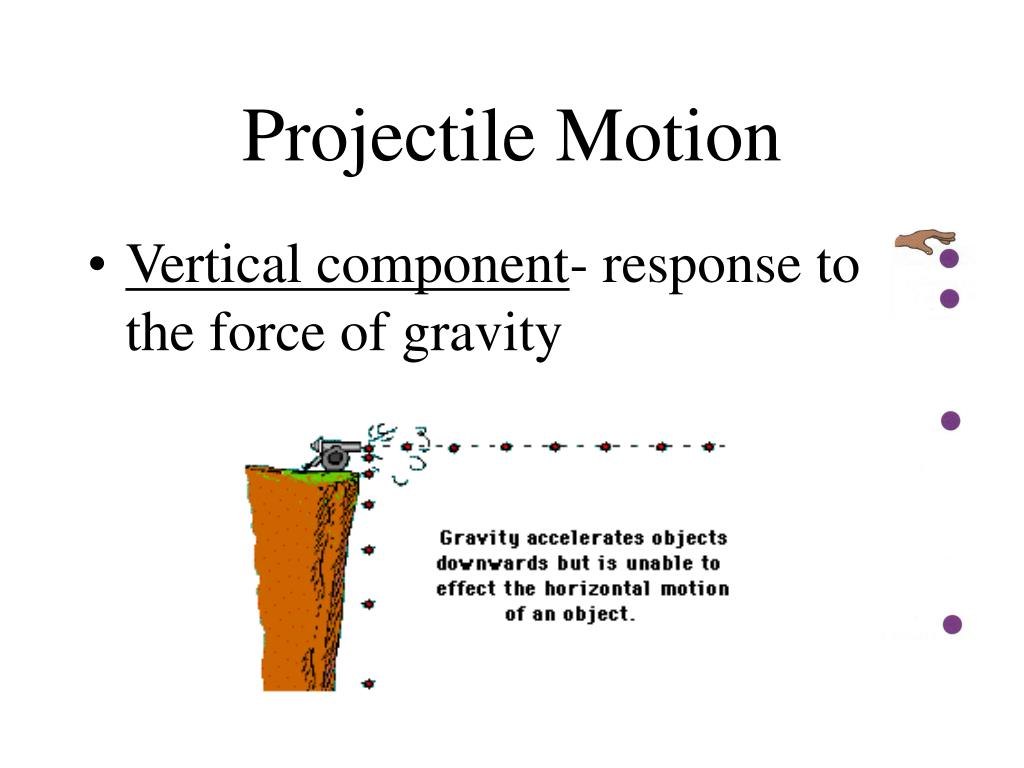 Projectile Motion

• Vertical component- response to the force of gravity

Gravity accelerates objects downwards but is unable to effect the horizontal motion of an object.